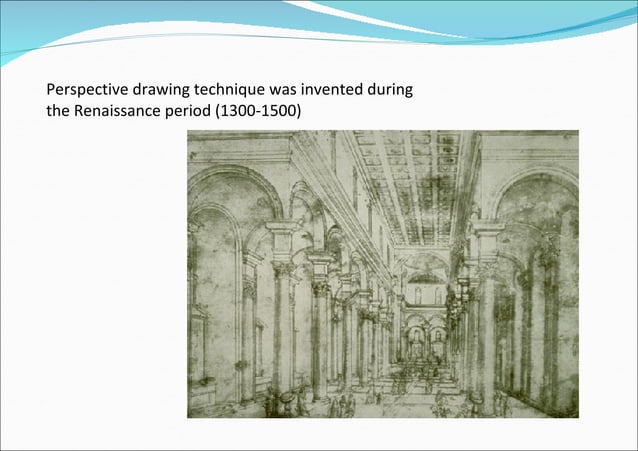 Perspective drawing technique was invented during the Renaissance period (1300-1500)